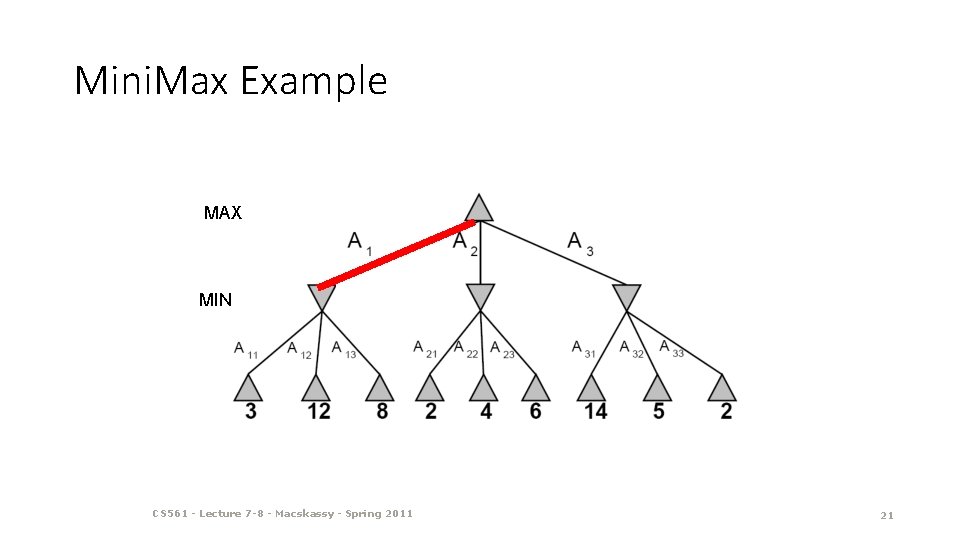 MiniMax Example

MAX

$A_1$ $A_2$ $A_3$

MIN

$A_{11}$ $A_{12}$ $A_{13}$ $A_{21}$ $A_{22}$ $A_{23}$ $A_{31}$ $A_{32}$ $A_{33}$

3 12 8 2 4 6 14 5 2

CS561 - Lecture 7-8 - Macskassy - Spring 2011

21